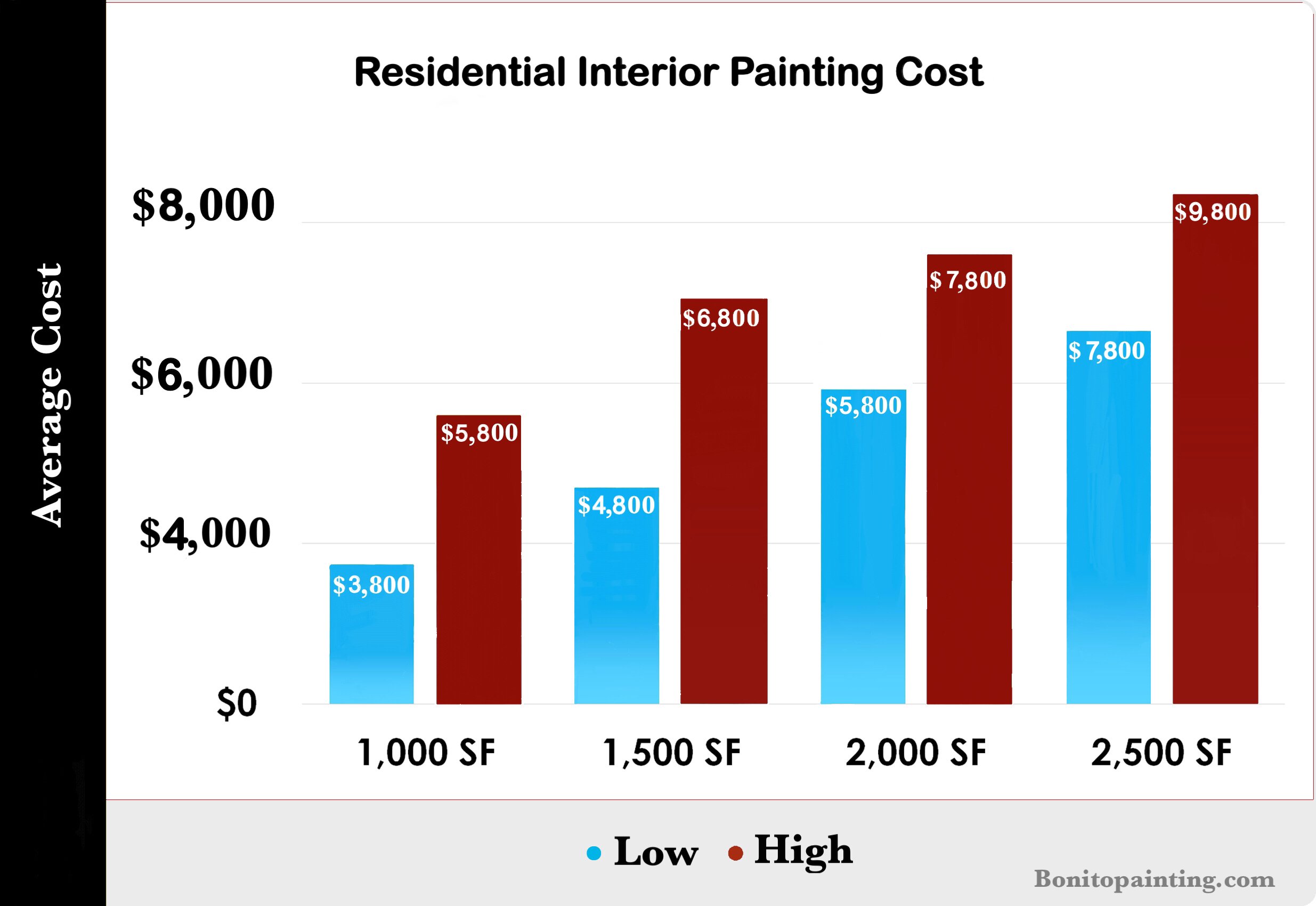 Residential Interior Painting Cost

Average Cost

$8,000
$6,000
$4,000
$0

$3,800
$5,800
$4,800
$6,800
$5,800
$7,800
$7,800
$9,800

1,000 SF
1,500 SF
2,000 SF
2,500 SF

Low High

Bonitopainting.com